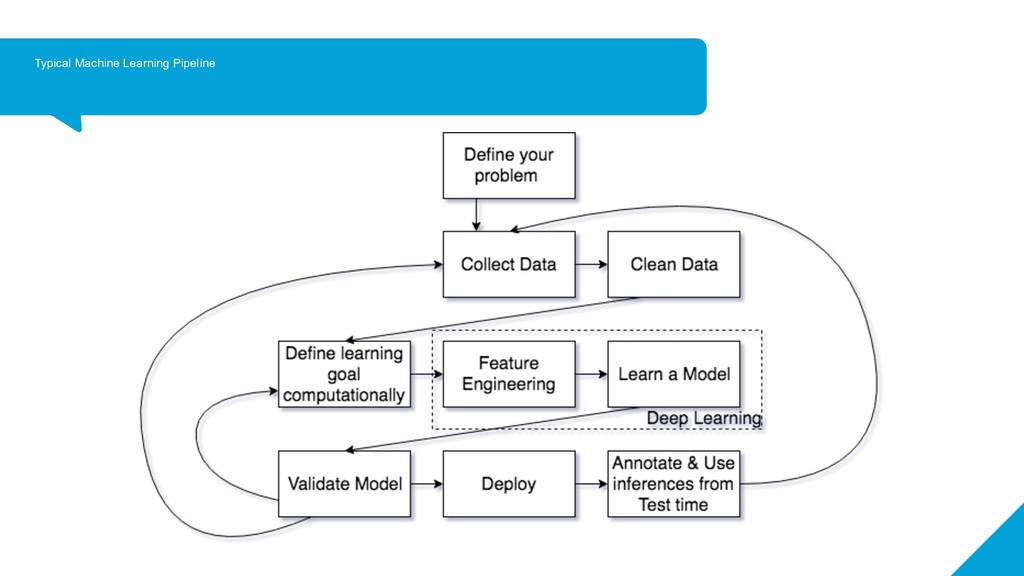 Typical Machine Learning Pipeline

Define your problem

Collect Data

Clean Data

Define learning goal computationally

Feature Engineering

Learn a Model

Deep Learning

Validate Model

Deploy

Annotate & Use inferences from Test time